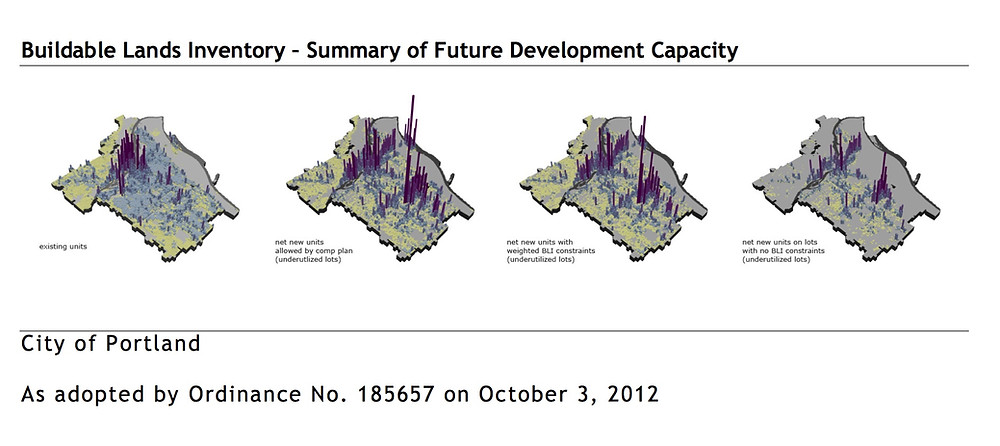 Buildable Lands Inventory – Summary of Future Development Capacity

existing units

net new units allowed by comp plan (underutlized lots)

net new units with weighted BLI constraints (underutilized lots)

net new units on lots with no BLI constraints (underutilized lots)

City of Portland

As adopted by Ordinance No. 185657 on October 3, 2012